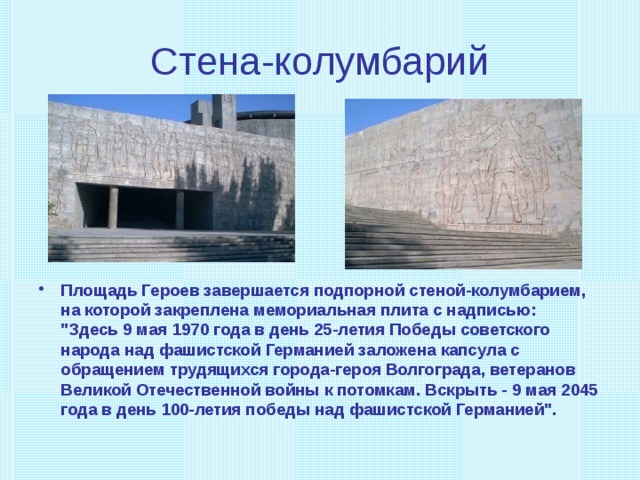 Стена-колумбарий

• Площадь Героев завершается подпорной стеной-колумбарием, на которой закреплена мемориальная плита с надписью: "Здесь 9 мая 1970 года в день 25-летия Победы советского народа над фашистской Германией заложена капсула с обращением трудящихся города-героя Волгограда, ветеранов Великой Отечественной войны к потомкам. Вскрыть - 9 мая 2045 года в день 100-летия победы над фашистской Германией".